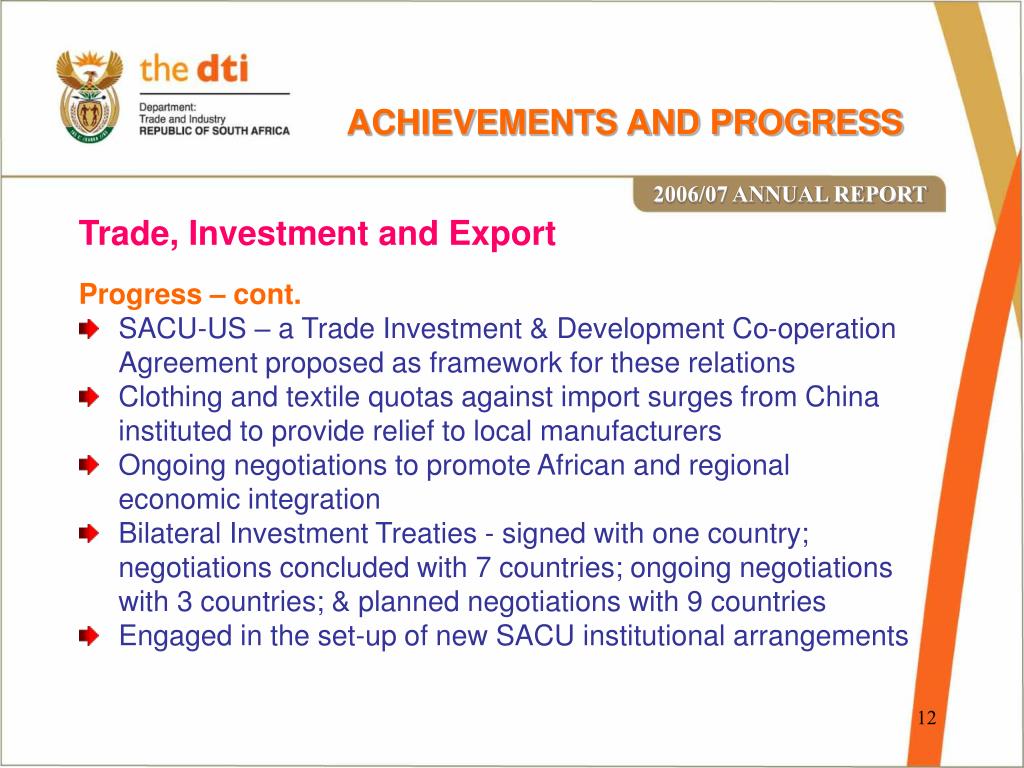 the dti
Department:
Trade and Industry
REPUBLIC OF SOUTH AFRICA

ACHIEVEMENTS AND PROGRESS

2006/07 ANNUAL REPORT

Trade, Investment and Export

Progress – cont.
SACU-US – a Trade Investment & Development Co-operation Agreement proposed as framework for these relations
Clothing and textile quotas against import surges from China instituted to provide relief to local manufacturers
Ongoing negotiations to promote African and regional economic integration
Bilateral Investment Treaties - signed with one country; negotiations concluded with 7 countries; ongoing negotiations with 3 countries; & planned negotiations with 9 countries
Engaged in the set-up of new SACU institutional arrangements

12